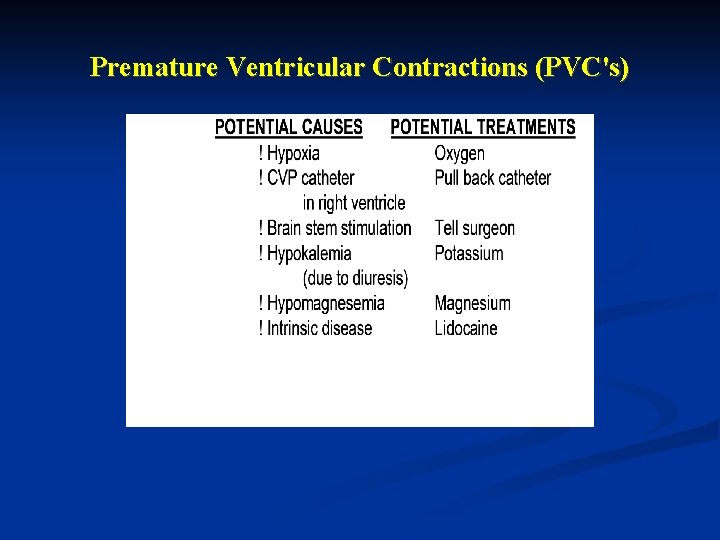 Premature Ventricular Contractions (PVC's)

| POTENTIAL CAUSES | POTENTIAL TREATMENTS |
|---|---|
| ! Hypoxia | Oxygen |
| ! CVP catheter in right ventricle | Pull back catheter |
| ! Brain stem stimulation | Tell surgeon |
| ! Hypokalemia (due to diuresis) | Potassium |
| ! Hypomagnesemia | Magnesium |
| ! Intrinsic disease | Lidocaine |